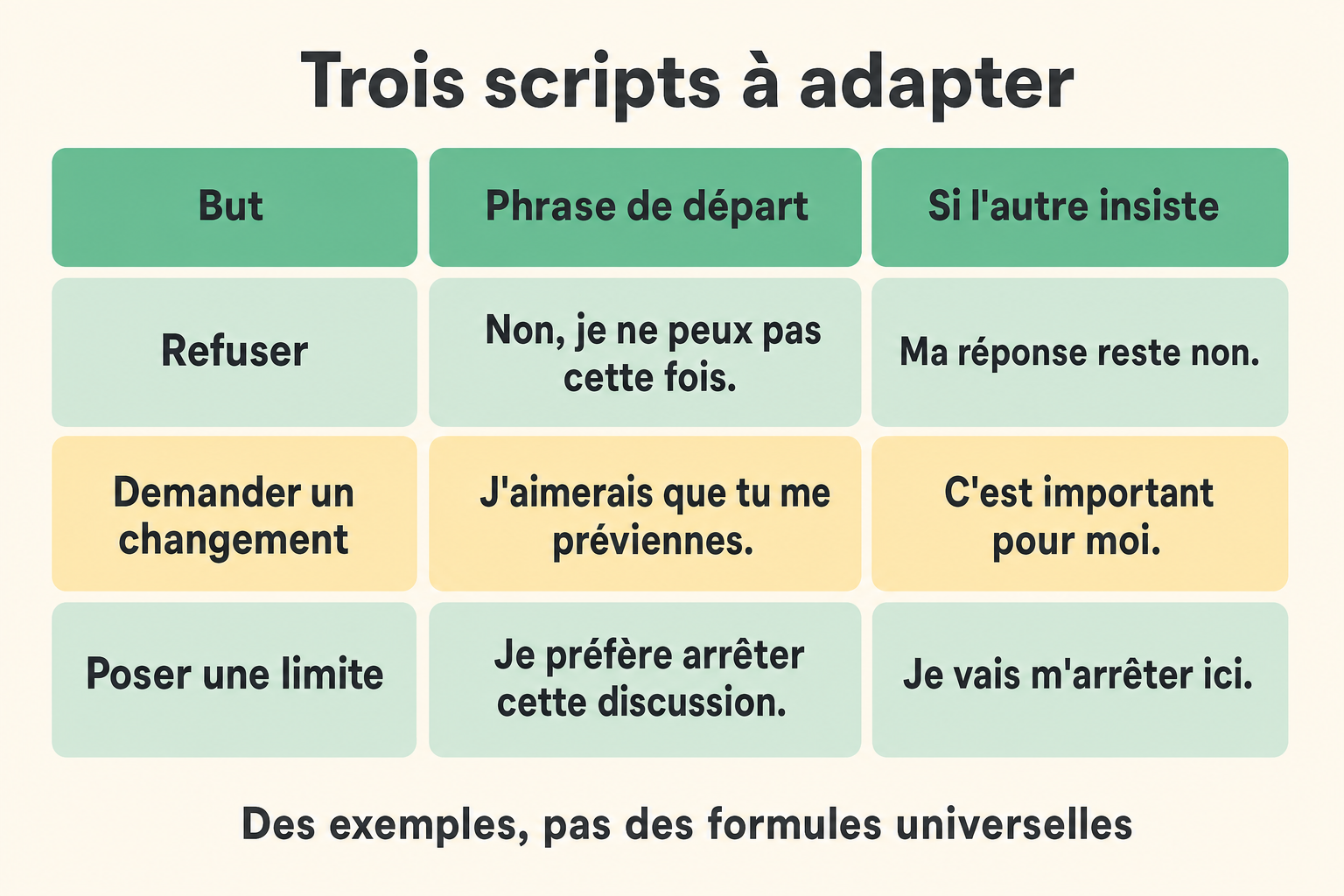 Trois scripts à adapter

| But | Phrase de départ | Si l'autre insiste |
|---|---|---|
| Refuser | Non, je ne peux pas cette fois. | Ma réponse reste non. |
| Demander un changement | J'aimerais que tu me préviennes. | C'est important pour moi. |
| Poser une limite | Je préfère arrêter cette discussion. | Je vais m'arrêter ici. |

Des exemples, pas des formules universelles